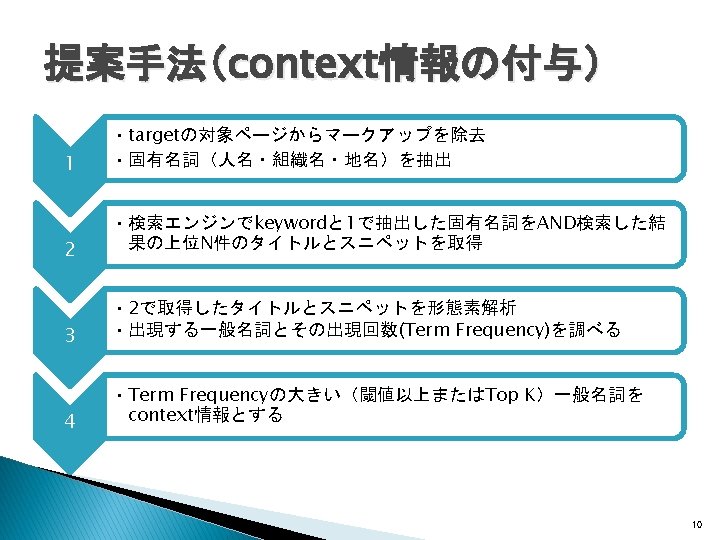 提案手法（context情報の付与）

1
・targetの対象ページからマークアップを除去
・固有名詞（人名・組織名・地名）を抽出

2
・検索エンジンでkeywordと1で抽出した固有名詞をAND検索した結果の上位N件のタイトルとスニペットを取得

3
・2で取得したタイトルとスニペットを形態素解析
・出現する一般名詞とその出現回数(Term Frequency)を調べる

4
・Term Frequencyの大きい（閾値以上またはTop K）一般名詞をcontext情報とする

10